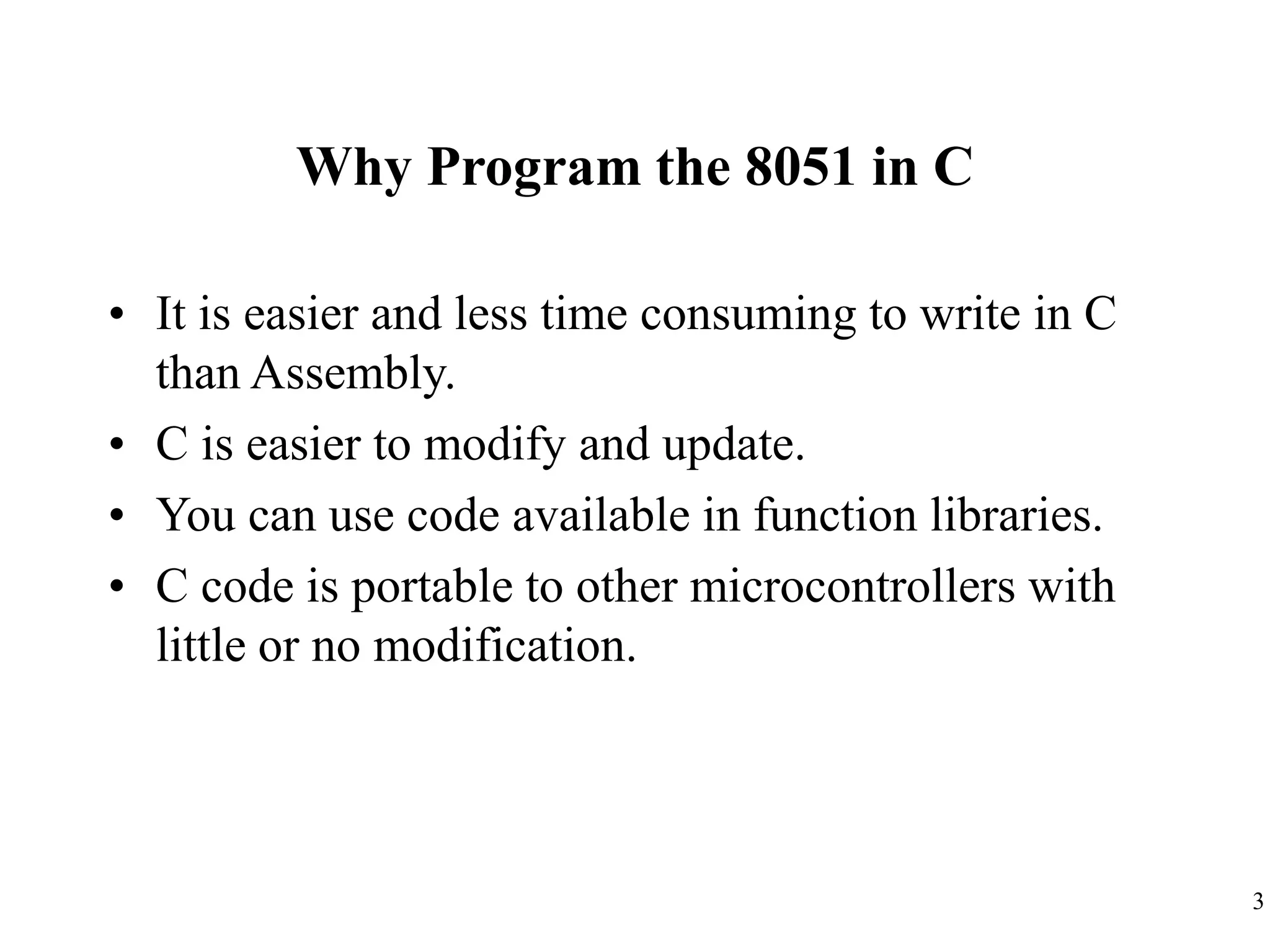 Why Program the 8051 in C

• It is easier and less time consuming to write in C than Assembly.
• C is easier to modify and update.
• You can use code available in function libraries.
• C code is portable to other microcontrollers with little or no modification.

3